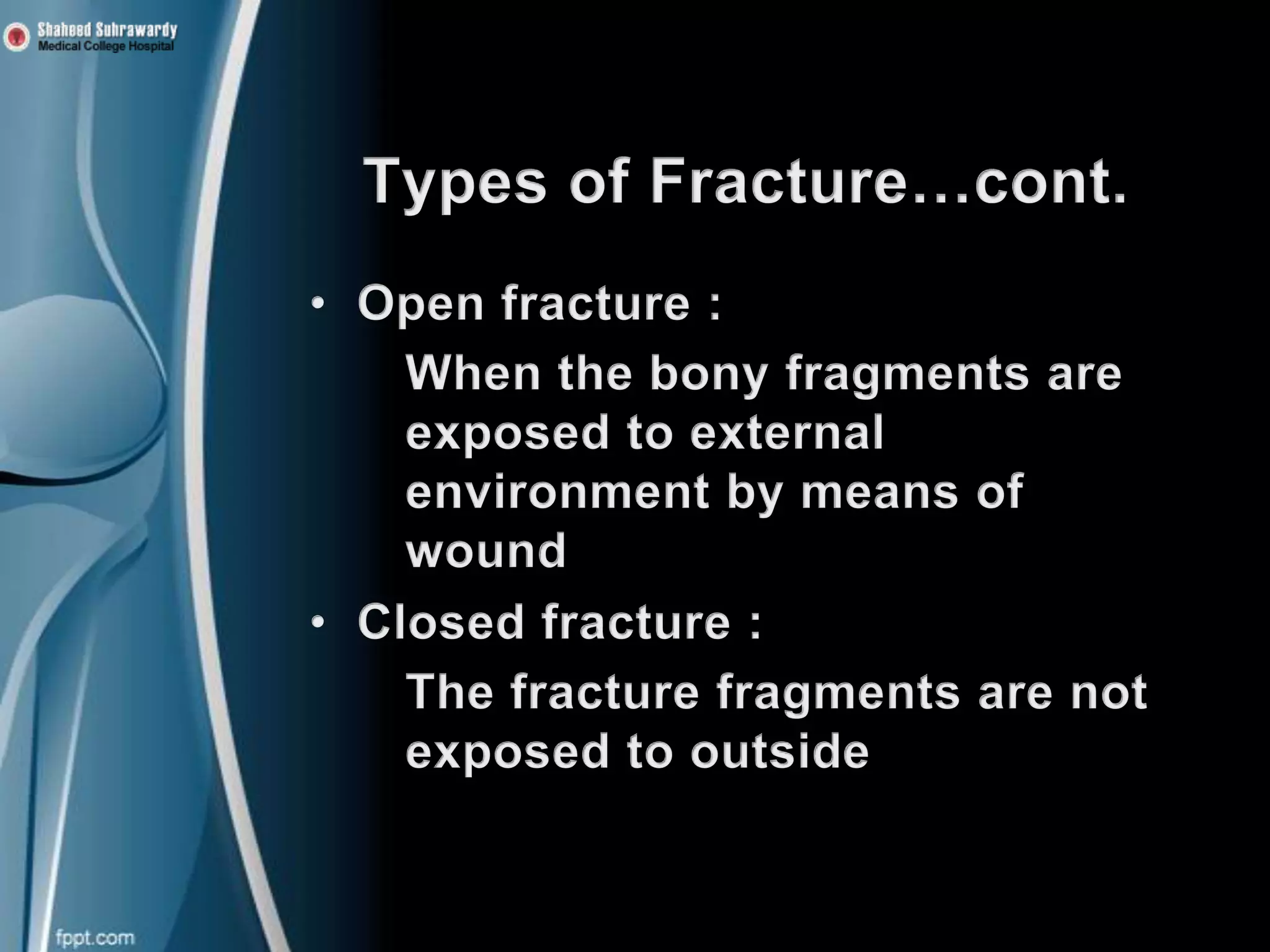 Shaheed Suhrawardy
Medical College Hospital

Types of Fracture…cont.

• Open fracture :

When the bony fragments are exposed to external environment by means of wound

• Closed fracture :

The fracture fragments are not exposed to outside

fppt.com